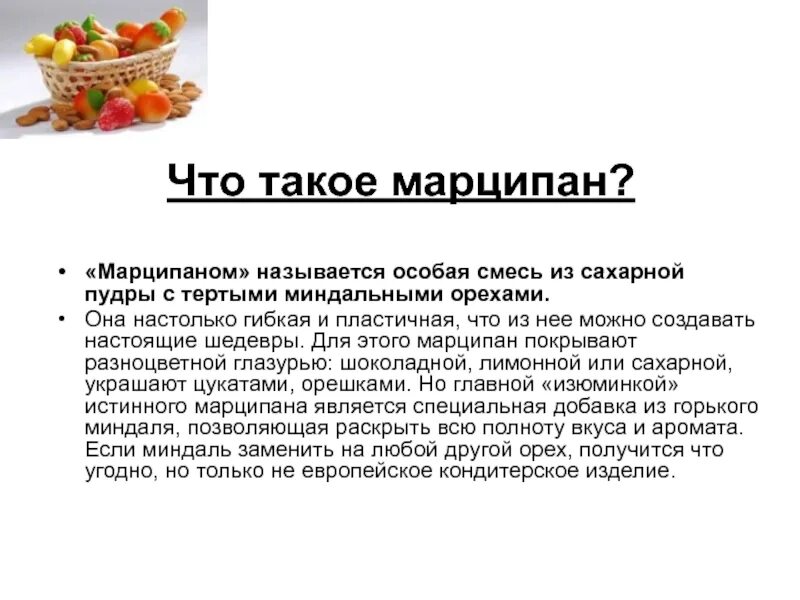 Что такое марципан?

• «Марципаном» называется особая смесь из сахарной пудры с тертыми миндальными орехами.
• Она настолько гибкая и пластичная, что из нее можно создавать настоящие шедевры. Для этого марципан покрывают разноцветной глазурью: шоколадной, лимонной или сахарной, украшают цукатами, орешками. Но главной «изюминкой» истинного марципана является специальная добавка из горького миндаля, позволяющая раскрыть всю полноту вкуса и аромата. Если миндаль заменить на любой другой орех, получится что угодно, но только не европейское кондитерское изделие.